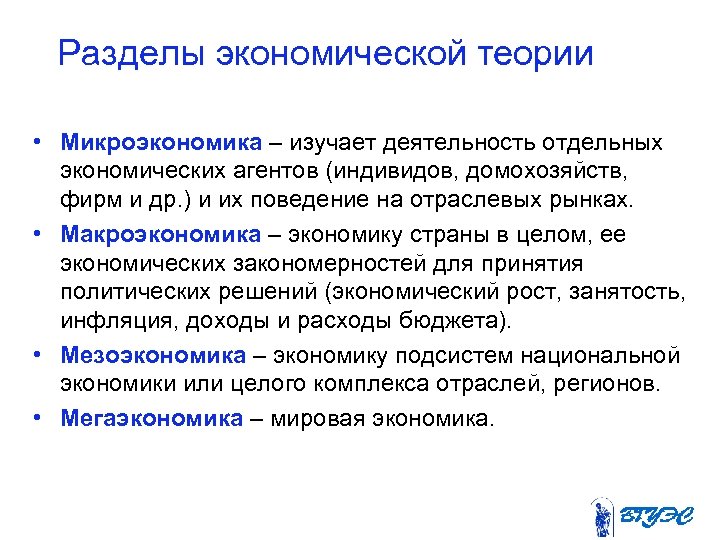 Разделы экономической теории

• Микроэкономика – изучает деятельность отдельных экономических агентов (индивидов, домохозяйств, фирм и др.) и их поведение на отраслевых рынках.

• Макроэкономика – экономику страны в целом, ее экономических закономерностей для принятия политических решений (экономический рост, занятость, инфляция, доходы и расходы бюджета).

• Мезоэкономика – экономику подсистем национальной экономики или целого комплекса отраслей, регионов.

• Мегаэкономика – мировая экономика.

ВГУЭС